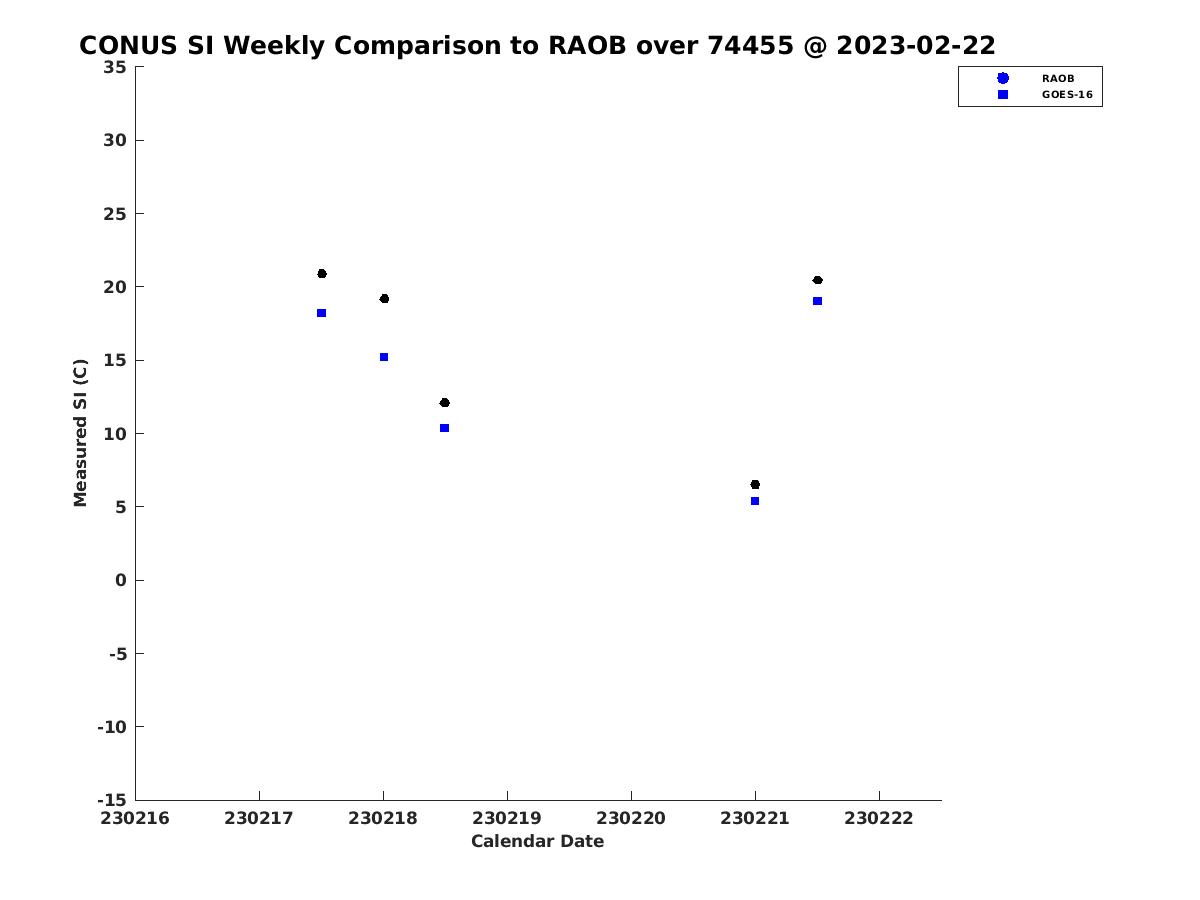 CONUS SI Weekly Comparison to RAOB over 74455 @ 2023-02-22

RAOB
GOES-16

35
30
25
20
15
10
5
0
-5
-10
-15

Measured SI (C)

230216
230217
230218
230219
230220
230221
230222

Calendar Date